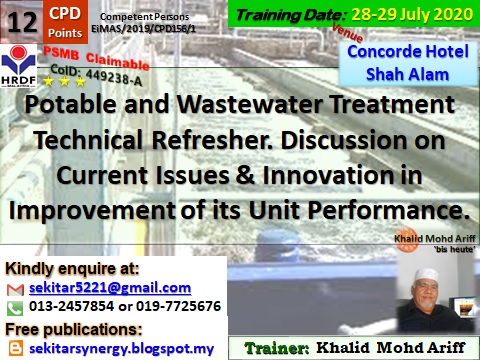 12 CPD Points

Competent Persons EiMAS/2019/CPD156/1

Training Date: 28-29 July 2020

Venue

Concorde Hotel Shah Alam

HRDF

PSMB Claimable CoID: 449238-A

Potable and Wastewater Treatment Technical Refresher. Discussion on Current Issues & Innovation in Improvement of its Unit Performance.

Khalid Mohd Ariff 'bis heute'

Kindly enquire at:

sekitar5221@gmail.com

013-2457854 or 019-7725676

Free publications:

sekitarsynergy.blogspot.my

Trainer: Khalid Mohd Ariff